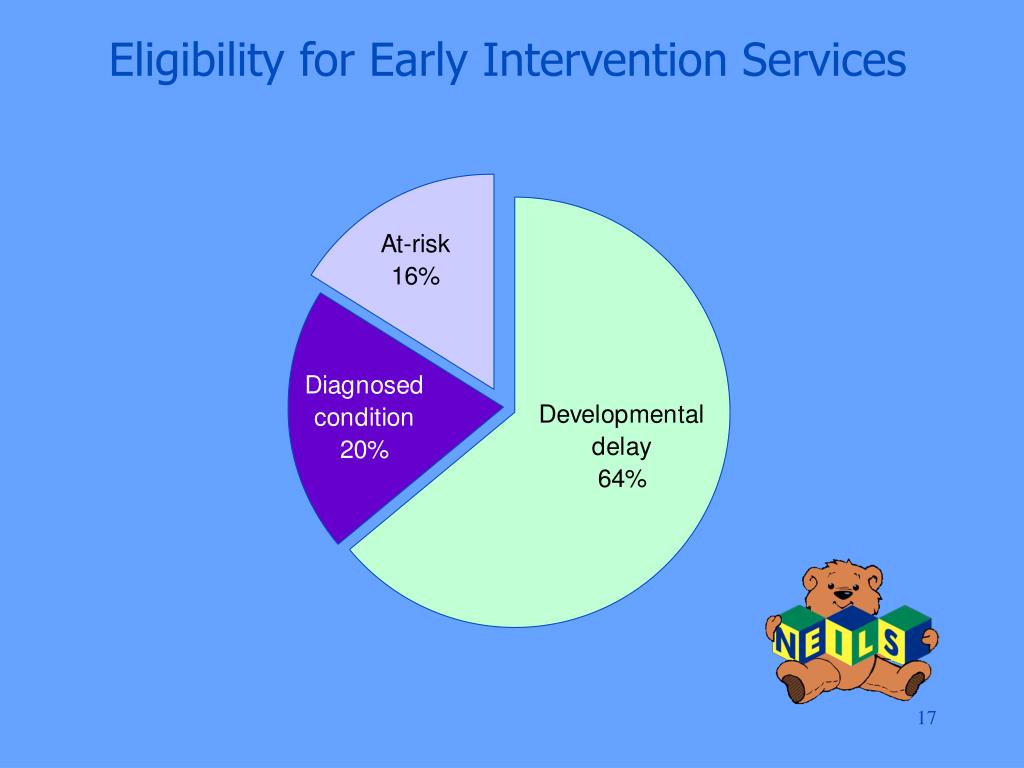 Eligibility for Early Intervention Services

At-risk
16%

Diagnosed condition
20%

Developmental delay
64%

NEILS

17